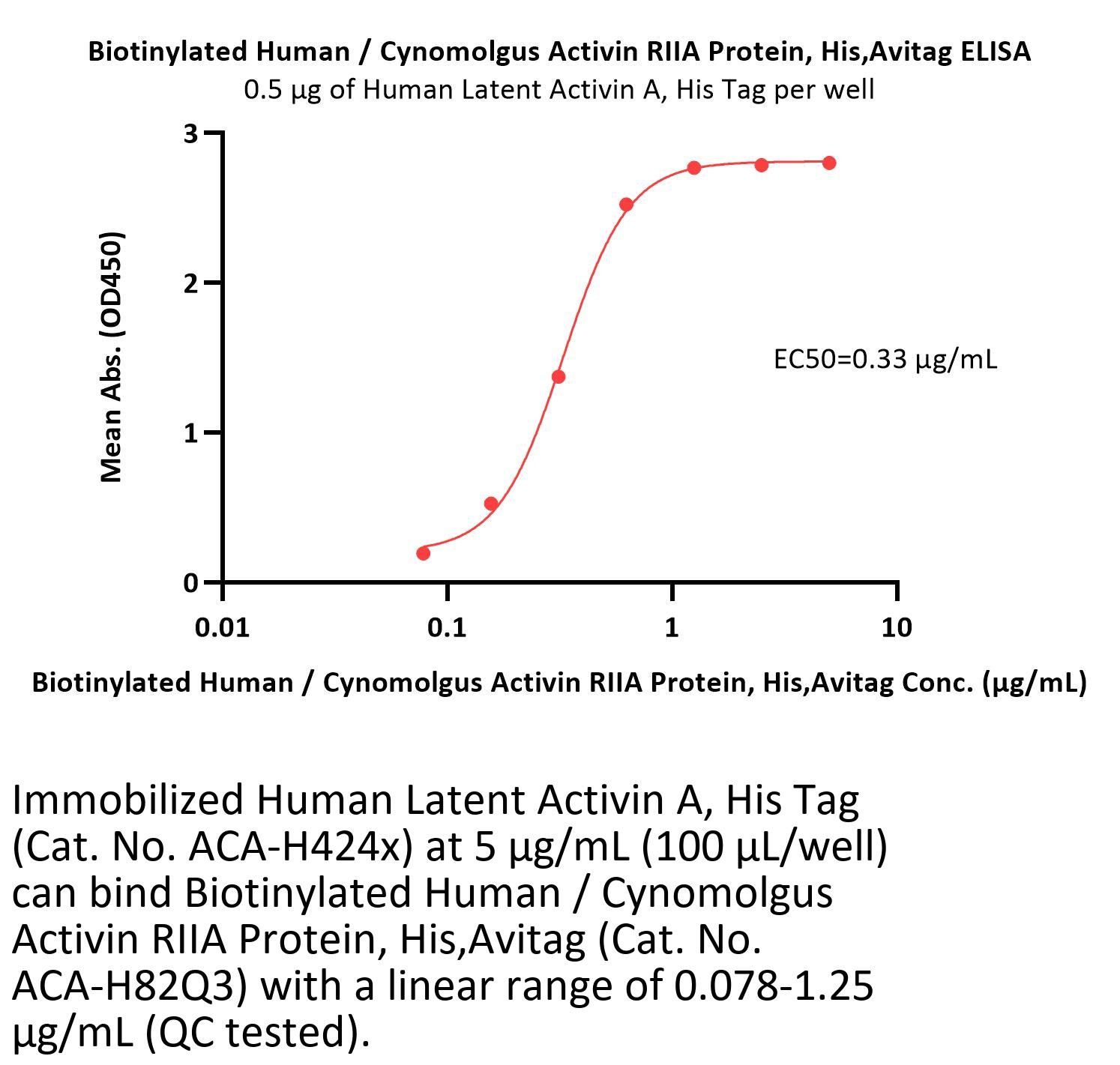 Biotinylated Human / Cynomolgus Activin RIIA Protein, His,Avitag ELISA
0.5 μg of Human Latent Activin A, His Tag per well

Mean Abs. (OD450)

3
2
1
0

EC50=0.33 μg/mL

0.01
0.1
1
10

Biotinylated Human / Cynomolgus Activin RIIA Protein, His,Avitag Conc. (μg/mL)

Immobilized Human Latent Activin A, His Tag (Cat. No. ACA-H424x) at 5 μg/mL (100 μL/well) can bind Biotinylated Human / Cynomolgus Activin RIIA Protein, His,Avitag (Cat. No. ACA-H82Q3) with a linear range of 0.078-1.25 μg/mL (QC tested).